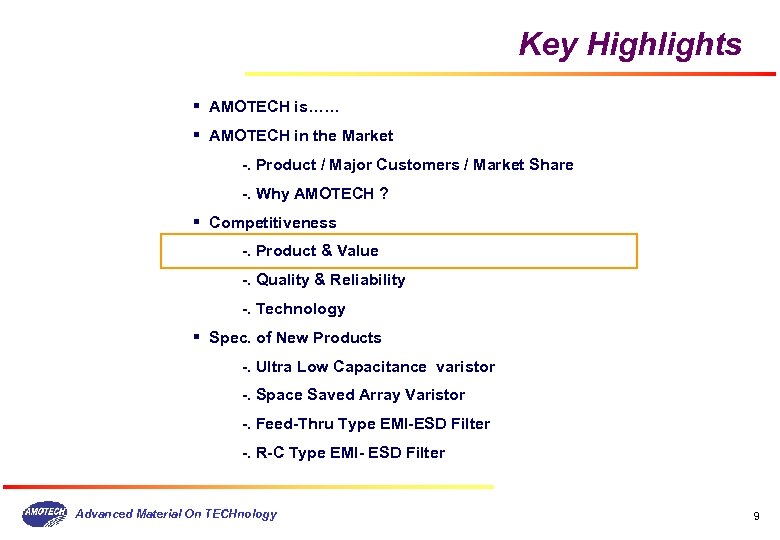 Key Highlights

▪ AMOTECH is……

▪ AMOTECH in the Market

-. Product / Major Customers / Market Share

-. Why AMOTECH ?

▪ Competitiveness

-. Product & Value

-. Quality & Reliability

-. Technology

▪ Spec. of New Products

-. Ultra Low Capacitance varistor

-. Space Saved Array Varistor

-. Feed-Thru Type EMI-ESD Filter

-. R-C Type EMI- ESD Filter

AMOTECH Advanced Material On TECHnology

9